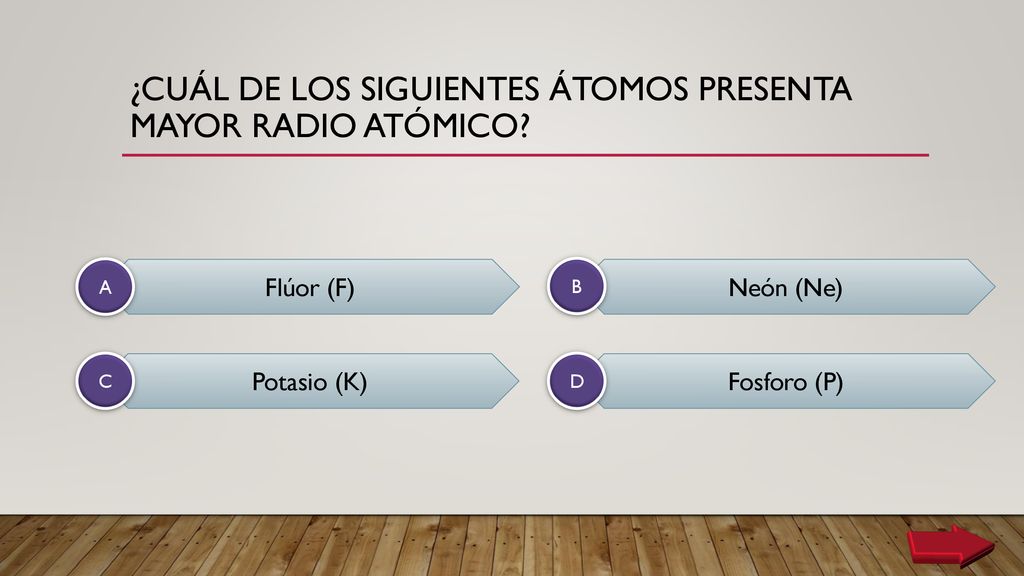 ¿CUÁL DE LOS SIGUIENTES ÁTOMOS PRESENTA MAYOR RADIO ATÓMICO?

A Flúor (F)

B Neón (Ne)

C Potasio (K)

D Fosforo (P)